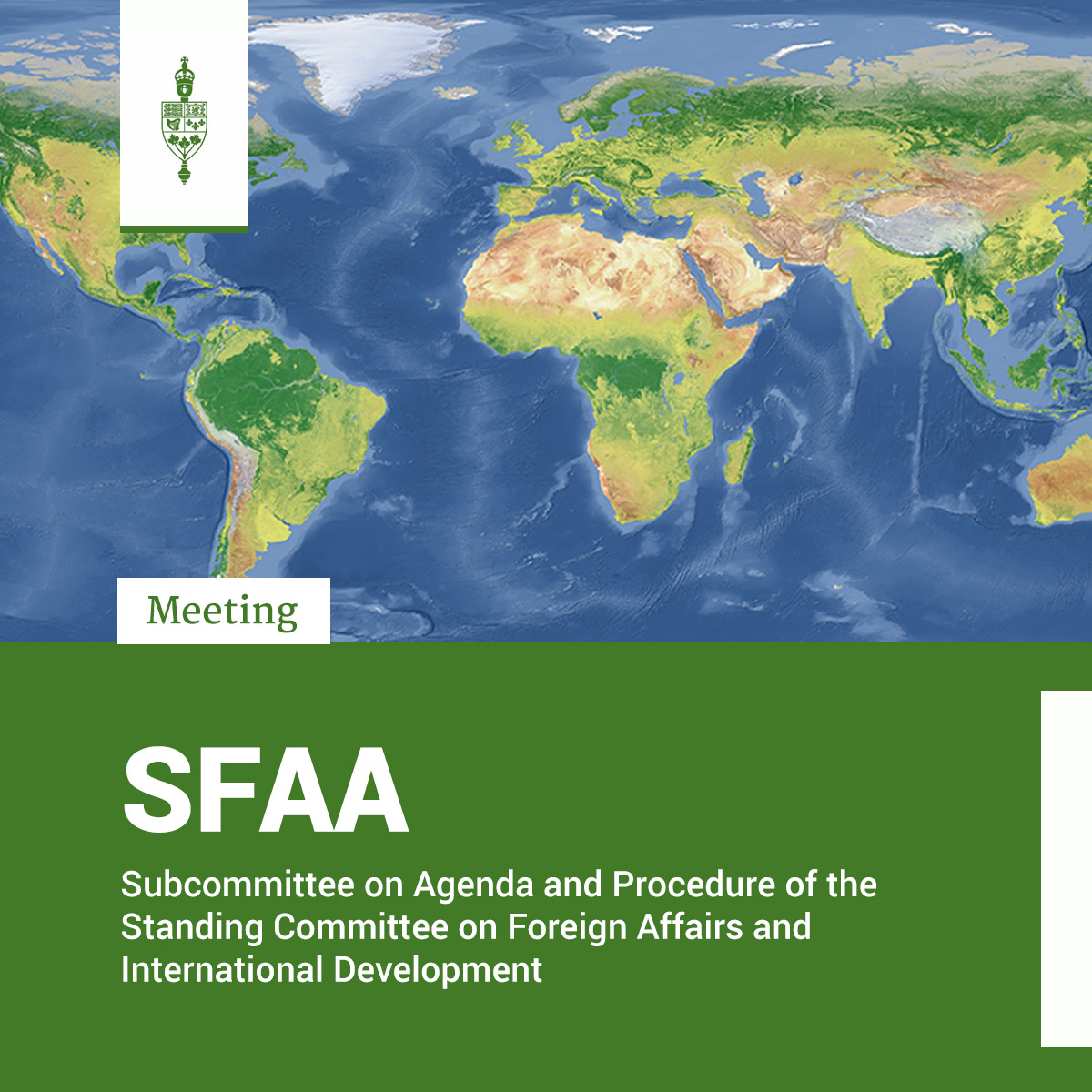 Meeting

SFAA

Subcommittee on Agenda and Procedure of the Standing Committee on Foreign Affairs and International Development